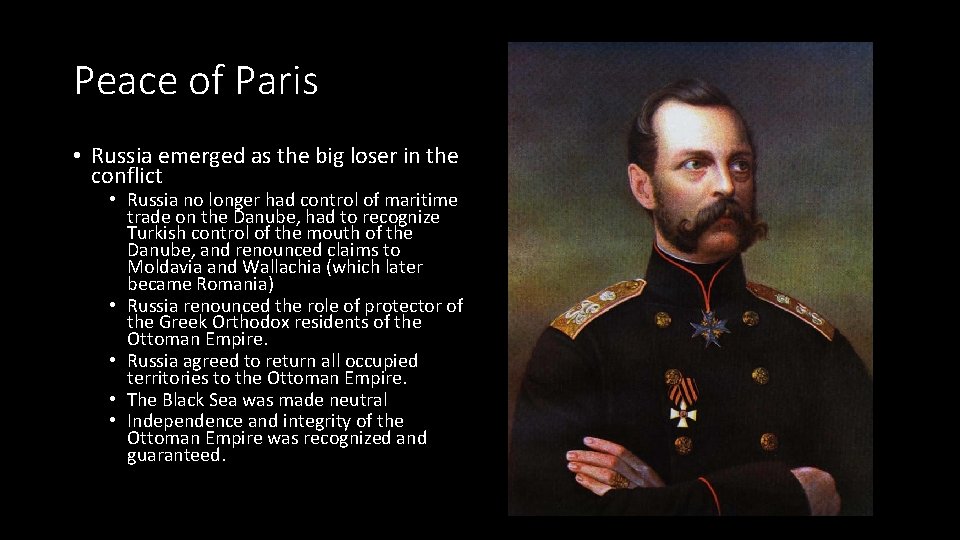 Peace of Paris

• Russia emerged as the big loser in the conflict
  • Russia no longer had control of maritime trade on the Danube, had to recognize Turkish control of the mouth of the Danube, and renounced claims to Moldavia and Wallachia (which later became Romania)
  • Russia renounced the role of protector of the Greek Orthodox residents of the Ottoman Empire.
  • Russia agreed to return all occupied territories to the Ottoman Empire.
  • The Black Sea was made neutral
  • Independence and integrity of the Ottoman Empire was recognized and guaranteed.